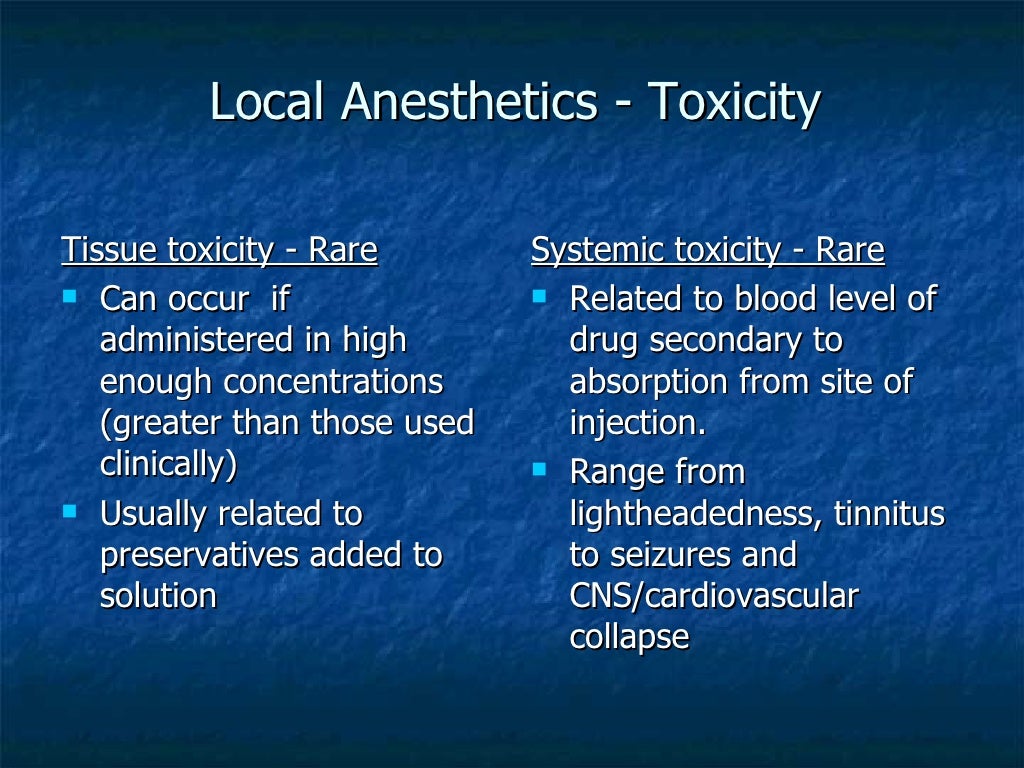 Local Anesthetics - Toxicity

Tissue toxicity - Rare

- Can occur if administered in high enough concentrations (greater than those used clinically)
- Usually related to preservatives added to solution

Systemic toxicity - Rare

- Related to blood level of drug secondary to absorption from site of injection.
- Range from lightheadedness, tinnitus to seizures and CNS/cardiovascular collapse